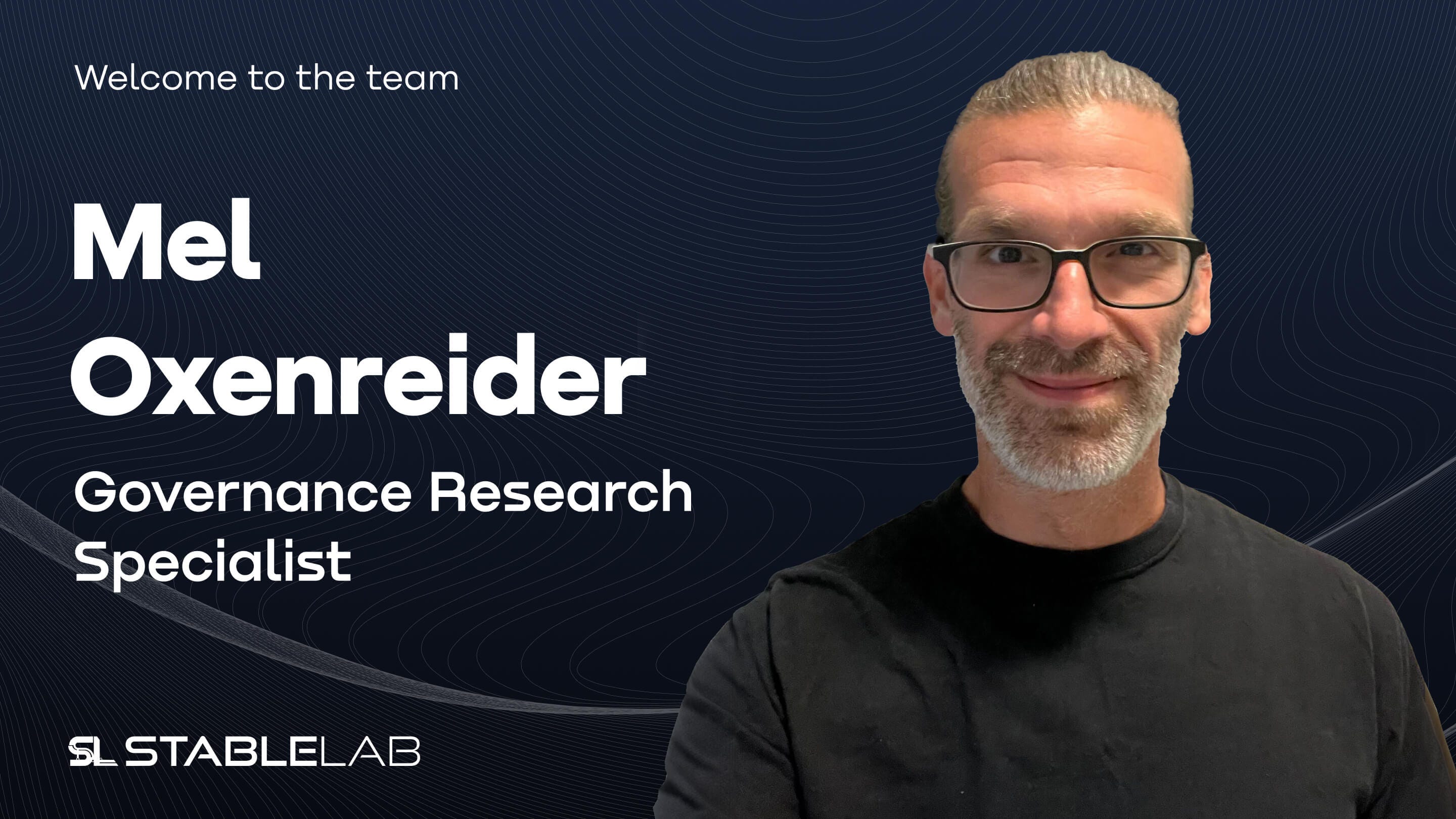 Welcome to the team

Mel Oxenreider

Governance Research Specialist

SL STABLELAB